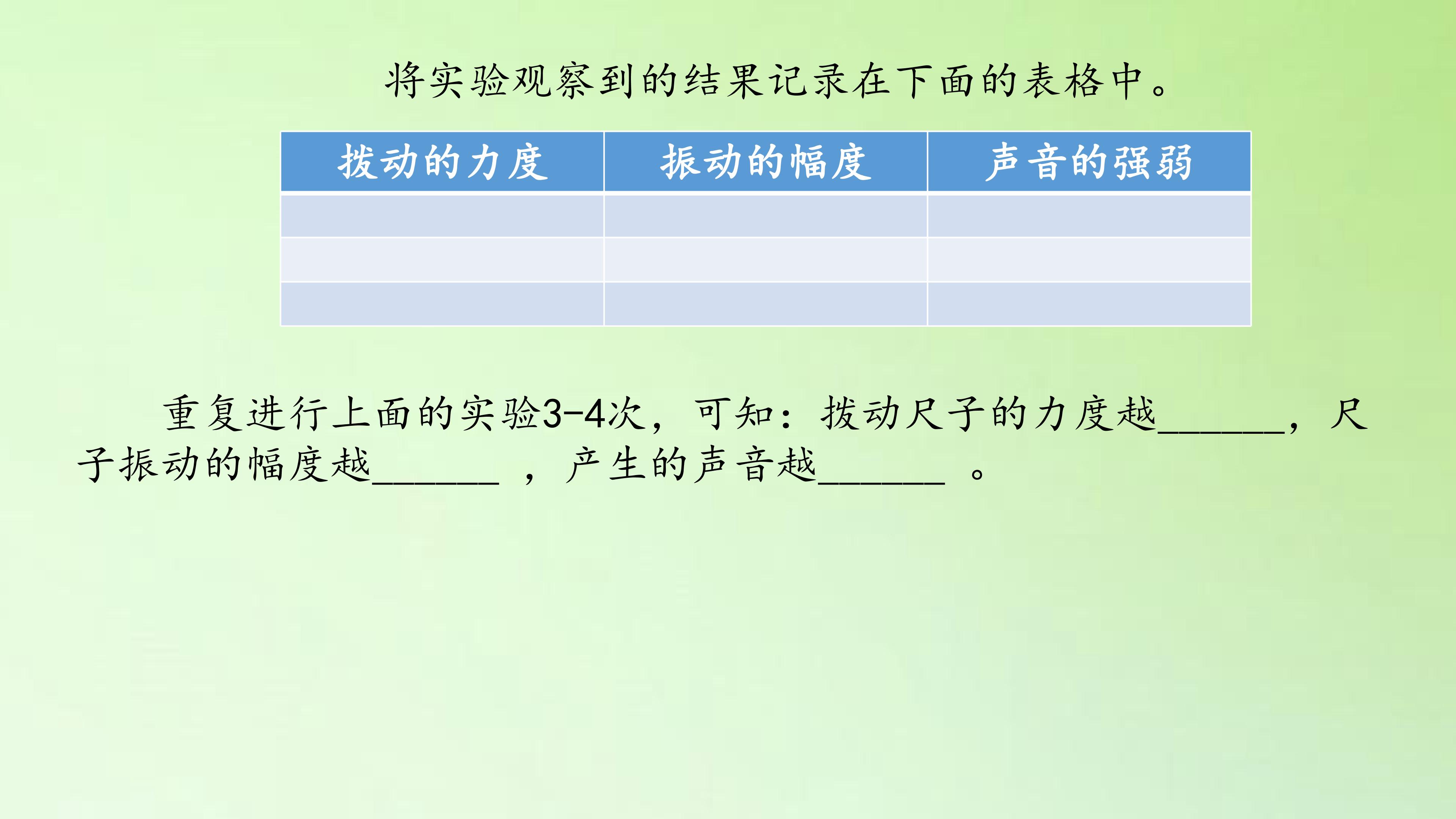 将实验观察到的结果记录在下面的表格中。

| 拨动的力度 | 振动的幅度 | 声音的强弱 |
|---|---|---|
|  |  |  |
|  |  |  |
|  |  |  |

重复进行上面的实验3-4次，可知：拨动尺子的力度越____，尺子振动的幅度越____，产生的声音越____。